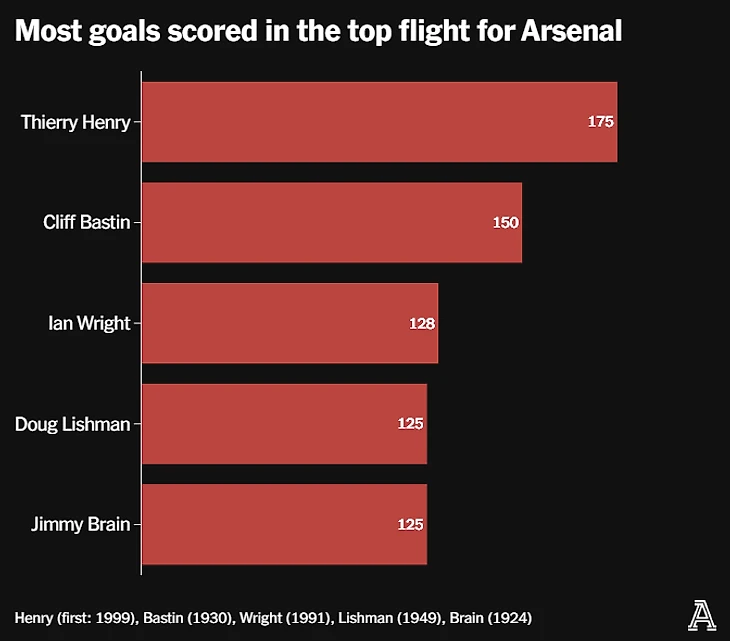 Most goals scored in the top flight for Arsenal

Thierry Henry 175

Cliff Bastin 150

Ian Wright 128

Doug Lishman 125

Jimmy Brain 125

Henry (first: 1999), Bastin (1930), Wright (1991), Lishman (1949), Brain (1924)

A